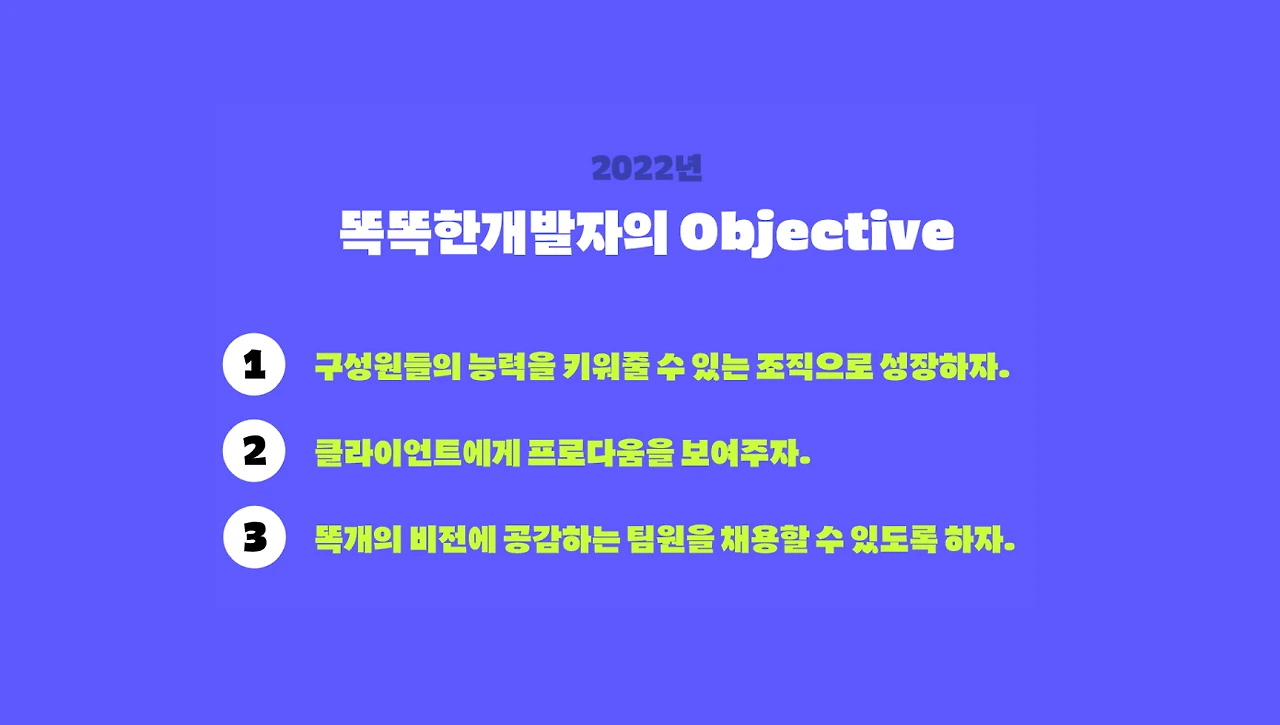 2022년

똑똑한개발자의 Objective

1 구성원들의 능력을 키워줄 수 있는 조직으로 성장하자.

2 클라이언트에게 프로다움을 보여주자.

3 똑개의 비전에 공감하는 팀원을 채용할 수 있도록 하자.